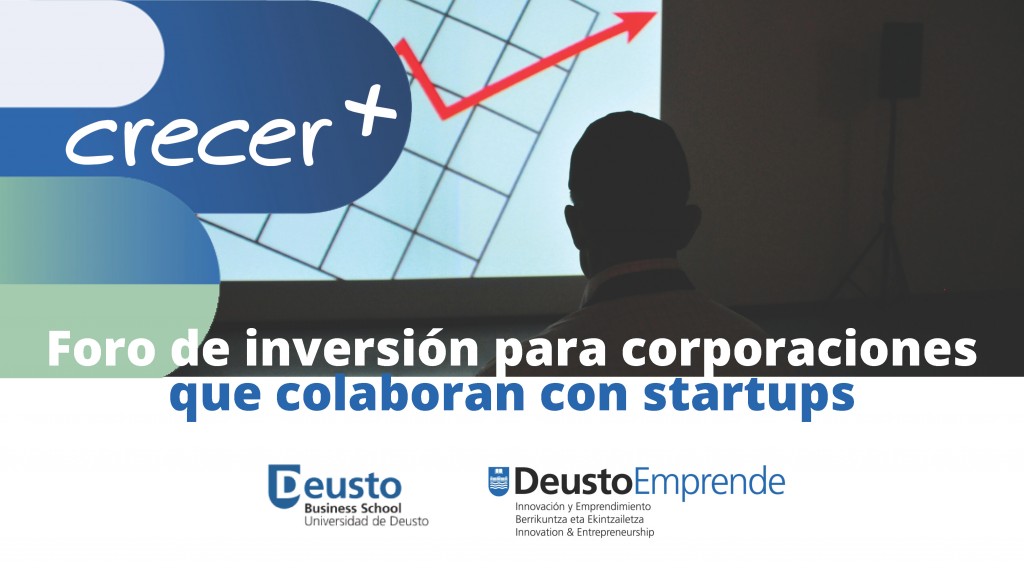 crecer+

Foro de inversión para corporaciones que colaboran con startups

Deusto
Business School
Universidad de Deusto

DeustoEmprende
Innovación y Emprendimiento
Berrikuntza eta Ekintzailetza
Innovation & Entrepreneurship